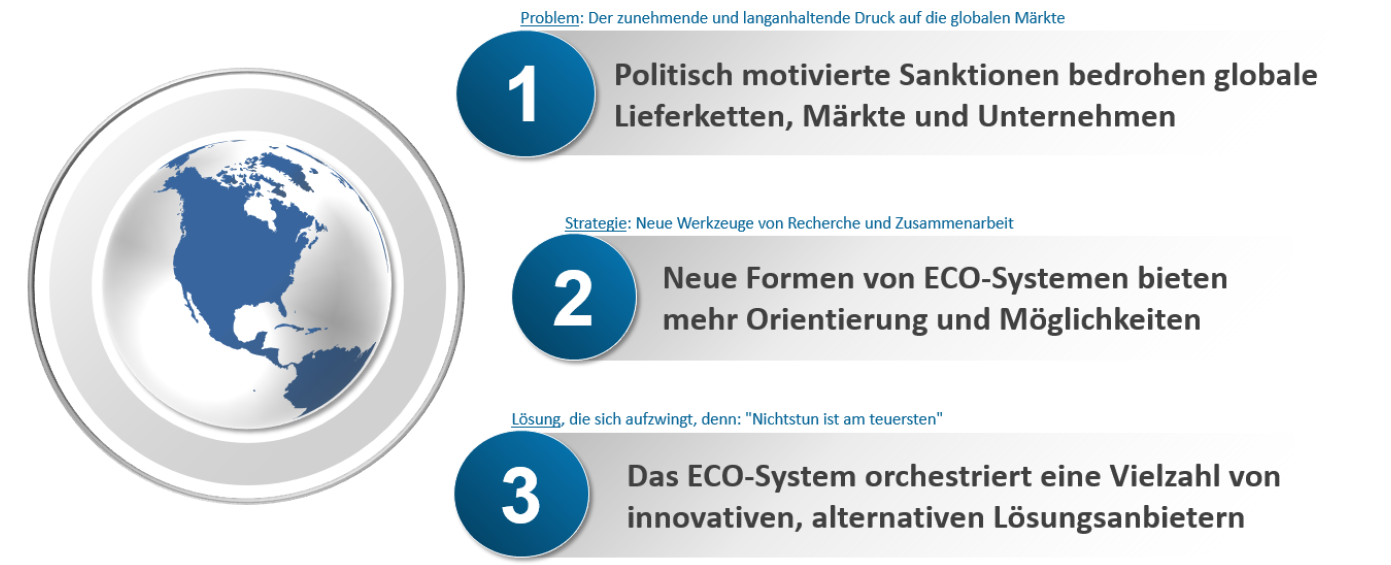 Problem: Der zunehmende und langanhaltende Druck auf die globalen Märkte

1

Politisch motivierte Sanktionen bedrohen globale Lieferketten, Märkte und Unternehmen

Strategie: Neue Werkzeuge von Recherche und Zusammenarbeit

2

Neue Formen von ECO-Systemen bieten mehr Orientierung und Möglichkeiten

Lösung, die sich aufzwingt, denn: "Nichtstun ist am teuersten"

3

Das ECO-System orchestriert eine Vielzahl von innovativen, alternativen Lösungsanbietern